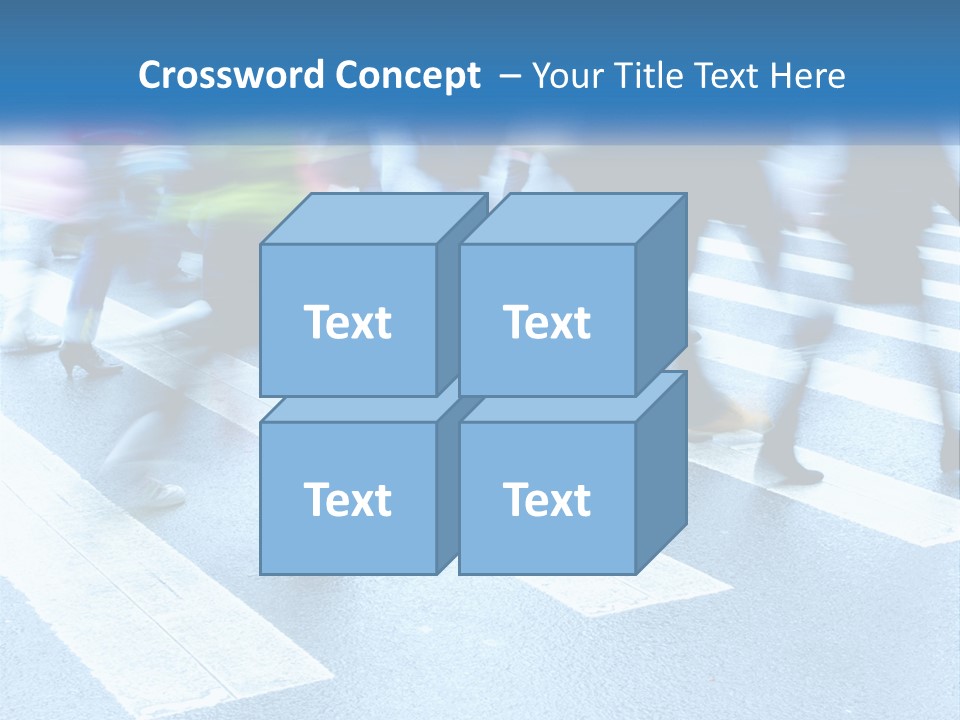 Crossword Concept – Your Title Text Here

Text

Text

Text

Text